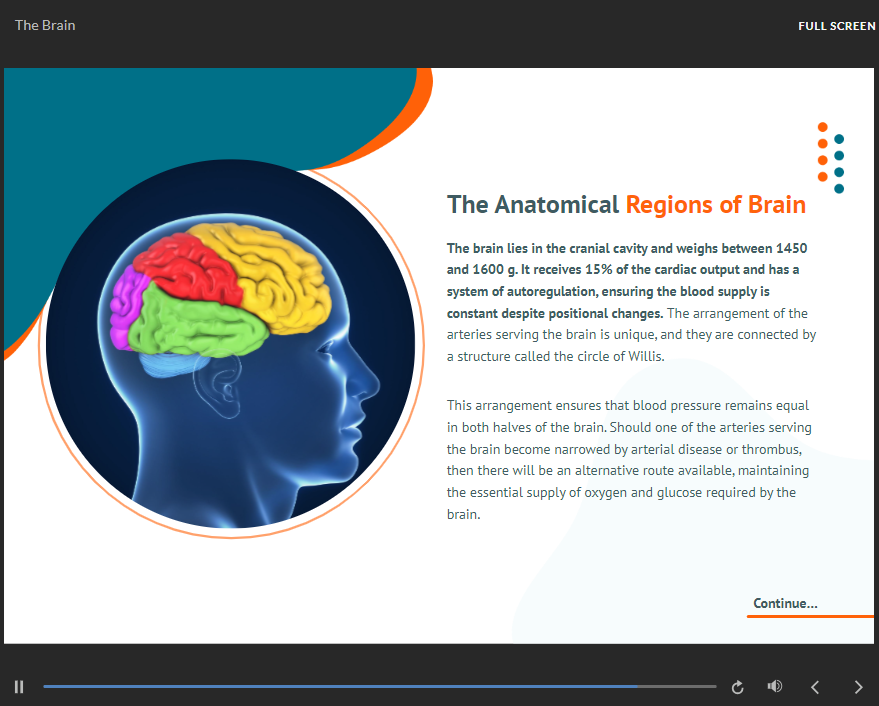 The Brain

FULL SCREEN

The Anatomical Regions of Brain

The brain lies in the cranial cavity and weighs between 1450 and 1600 g. It receives 15% of the cardiac output and has a system of autoregulation, ensuring the blood supply is constant despite positional changes. The arrangement of the arteries serving the brain is unique, and they are connected by a structure called the circle of Willis.

This arrangement ensures that blood pressure remains equal in both halves of the brain. Should one of the arteries serving the brain become narrowed by arterial disease or thrombus, then there will be an alternative route available, maintaining the essential supply of oxygen and glucose required by the brain.

Continue...